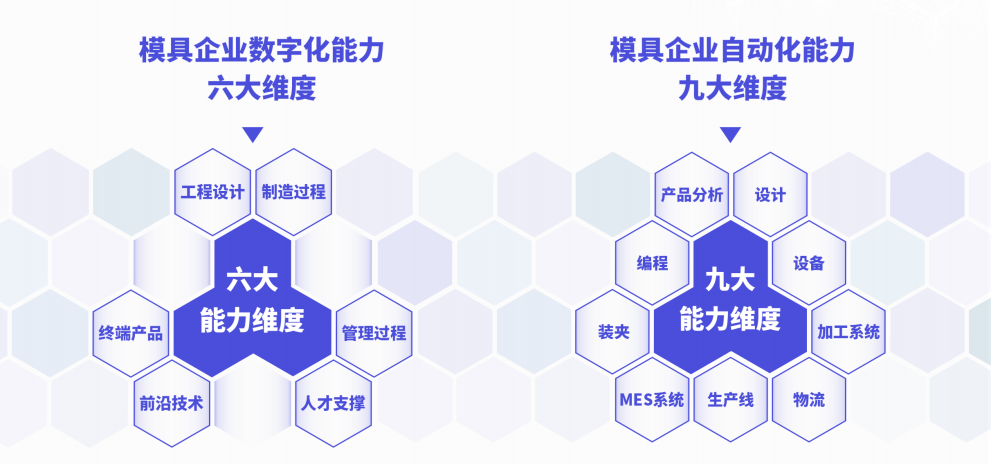 模具企业数字化能力
六大维度

工程设计
制造过程
六大
能力维度
终端产品
管理过程
前沿技术
人才支撑

模具企业自动化能力
九大维度

产品分析
设计
编程
九大
能力维度
设备
装夹
加工系统
MES系统
生产线
物流